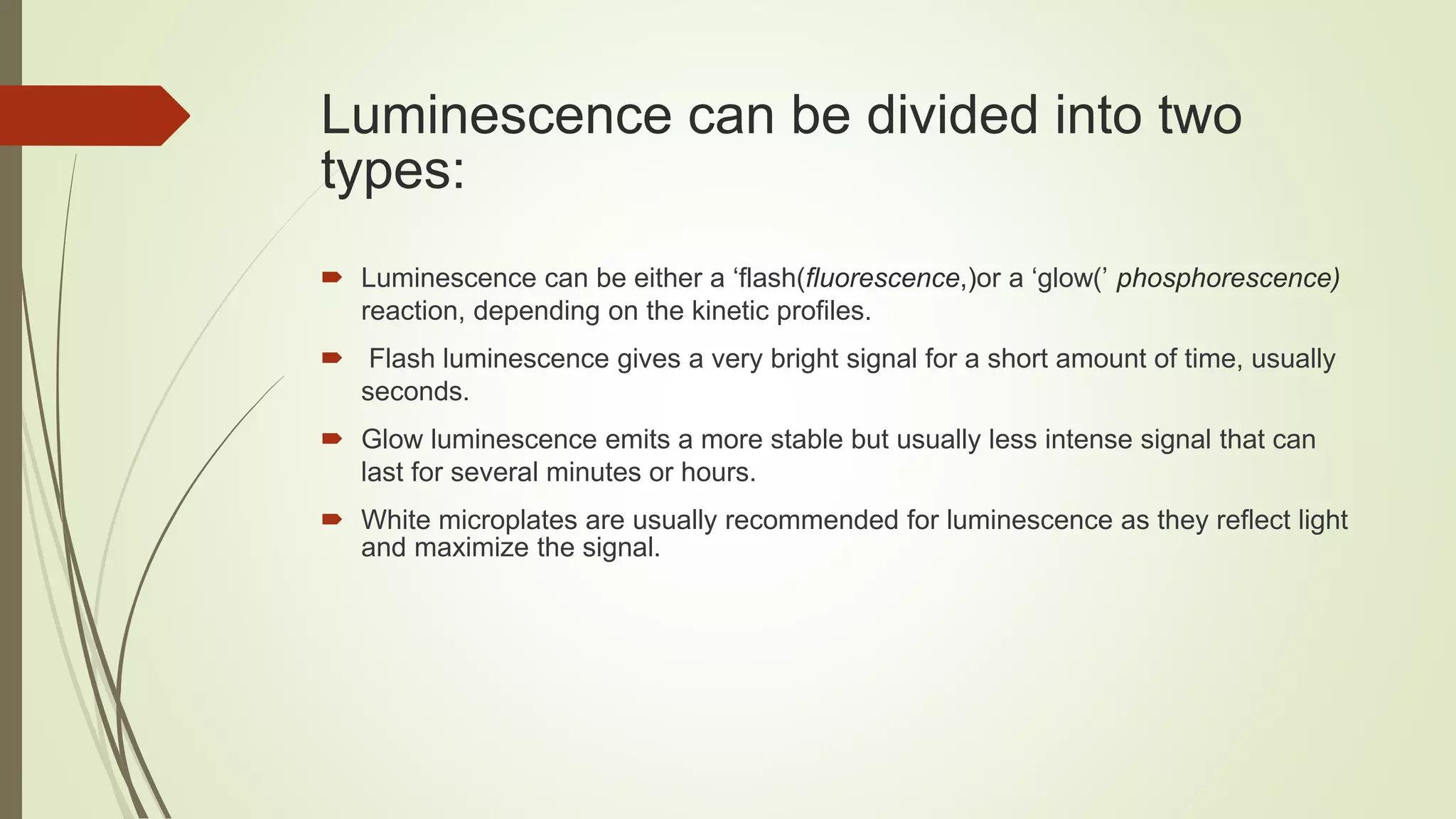 Luminescence can be divided into two types:

Luminescence can be either a ‘flash(fluorescence,)or a ‘glow(’ phosphorescence) reaction, depending on the kinetic profiles.

Flash luminescence gives a very bright signal for a short amount of time, usually seconds.

Glow luminescence emits a more stable but usually less intense signal that can last for several minutes or hours.

White microplates are usually recommended for luminescence as they reflect light and maximize the signal.